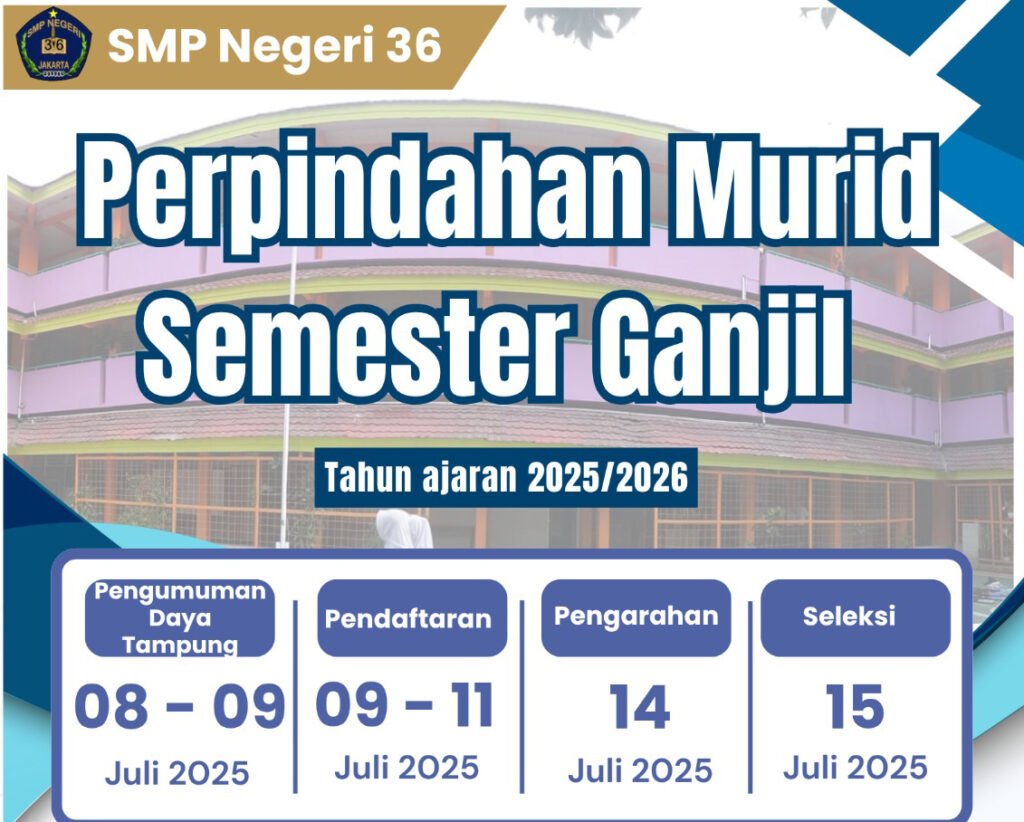 SMP NEGERI 36 JAKARTA

SMP Negeri 36

Perpindahan Murid Semester Ganjil

Tahun ajaran 2025/2026

Pengumuman Daya Tampung
08 - 09
Juli 2025

Pendaftaran
09 - 11
Juli 2025

Pengarahan
14
Juli 2025

Seleksi
15
Juli 2025